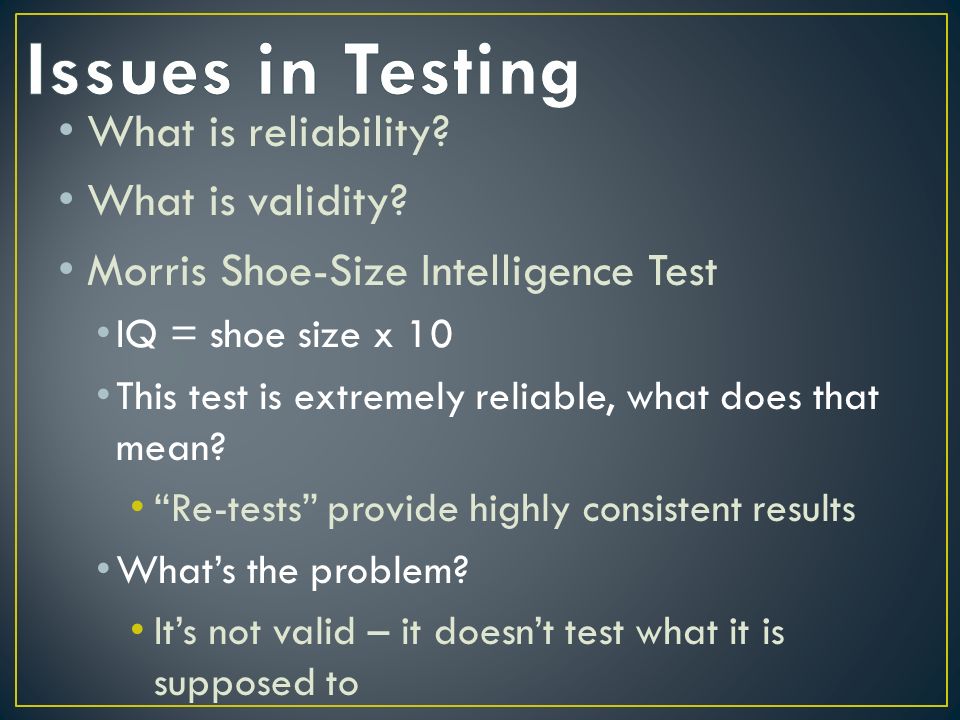 Issues in Testing

• What is reliability?
• What is validity?
• Morris Shoe-Size Intelligence Test
  • IQ = shoe size x 10
  • This test is extremely reliable, what does that mean?
    • “Re-tests” provide highly consistent results
  • What’s the problem?
    • It’s not valid – it doesn’t test what it is supposed to